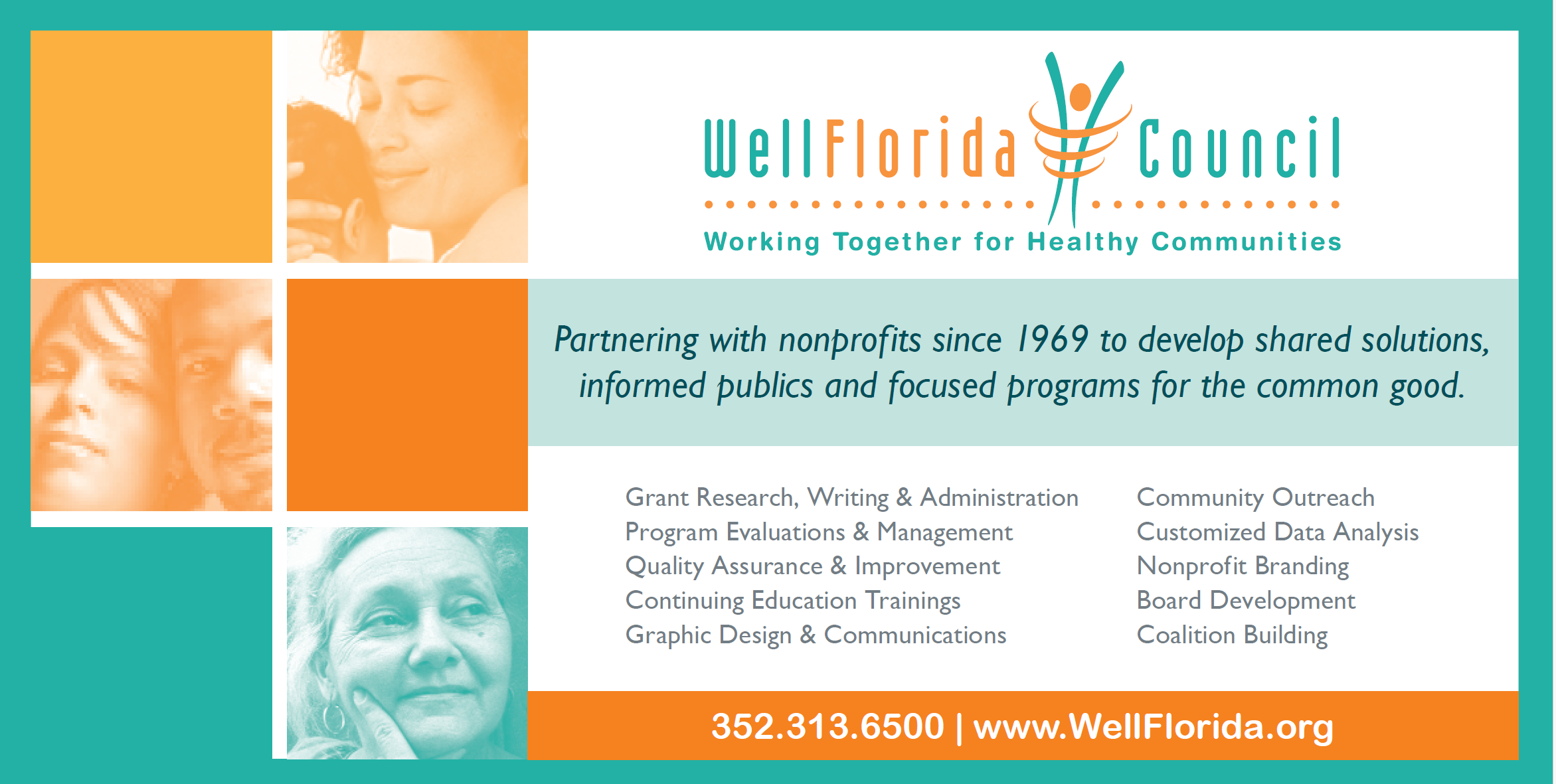 WellFlorida Council
Working Together for Healthy Communities

Partnering with nonprofits since 1969 to develop shared solutions, informed publics and focused programs for the common good.

Grant Research, Writing & Administration
Program Evaluations & Management
Quality Assurance & Improvement
Continuing Education Trainings
Graphic Design & Communications

Community Outreach
Customized Data Analysis
Nonprofit Branding
Board Development
Coalition Building

352.313.6500 | www.WellFlorida.org